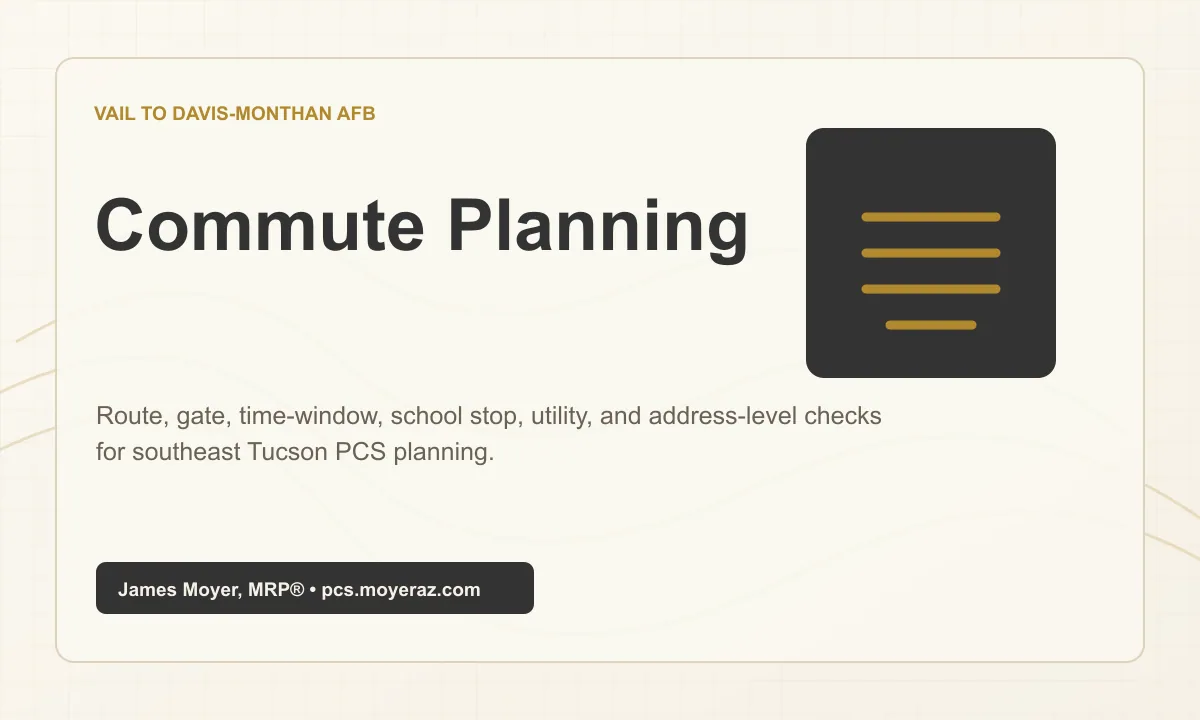 VAIL TO DAVIS-MONTHAN AFB

Commute Planning

Route, gate, time-window, school stop, utility, and address-level checks for southeast Tucson PCS planning.

James Moyer, MRP® • pcs.moyeraz.com